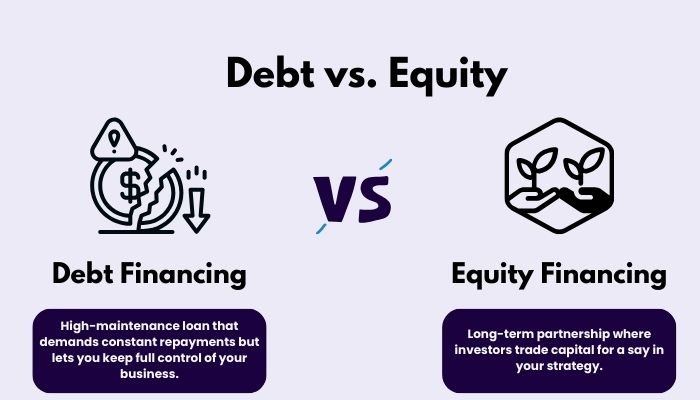 Debt vs. Equity

VS

Debt Financing

High-maintenance loan that demands constant repayments but lets you keep full control of your business.

Equity Financing

Long-term partnership where investors trade capital for a say in your strategy.